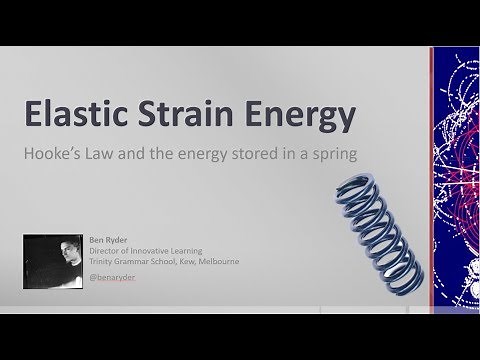 Elastic Strain Energy

Hooke's Law and the energy stored in a spring

Ben Ryder
Director of Innovative Learning
Trinity Grammar School, Kew, Melbourne

@benaryder